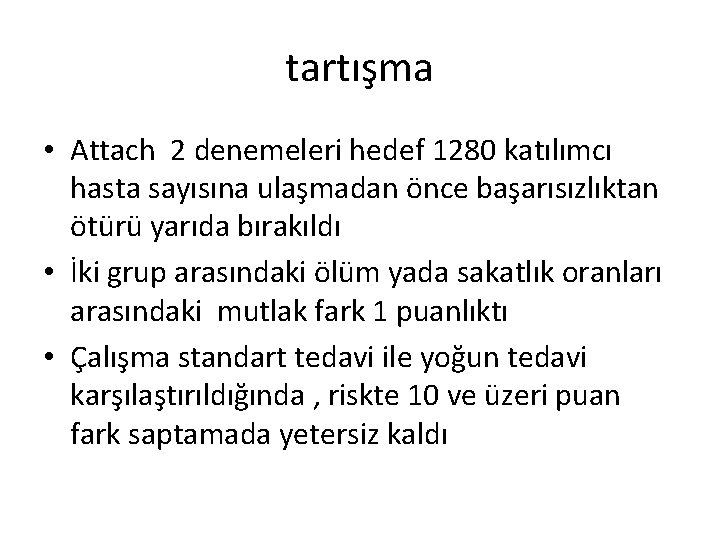 tartışma

• Attach 2 denemeleri hedef 1280 katılımcı hasta sayısına ulaşmadan önce başarısızlıktan ötürü yarıda bırakıldı

• İki grup arasındaki ölüm yada sakatlık oranları arasındaki mutlak fark 1 puanlıktı

• Çalışma standart tedavi ile yoğun tedavi karşılaştırıldığında , riskte 10 ve üzeri puan fark saptamada yetersiz kaldı